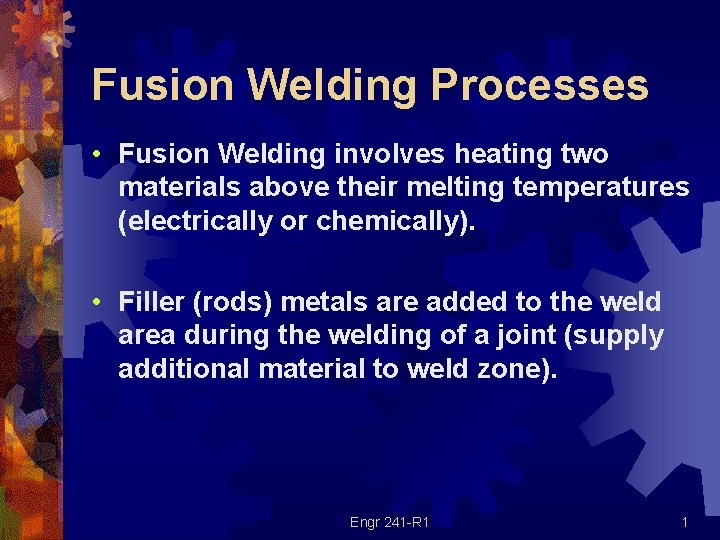 Fusion Welding Processes

• Fusion Welding involves heating two materials above their melting temperatures (electrically or chemically).

• Filler (rods) metals are added to the weld area during the welding of a joint (supply additional material to weld zone).

Engr 241-R1

1